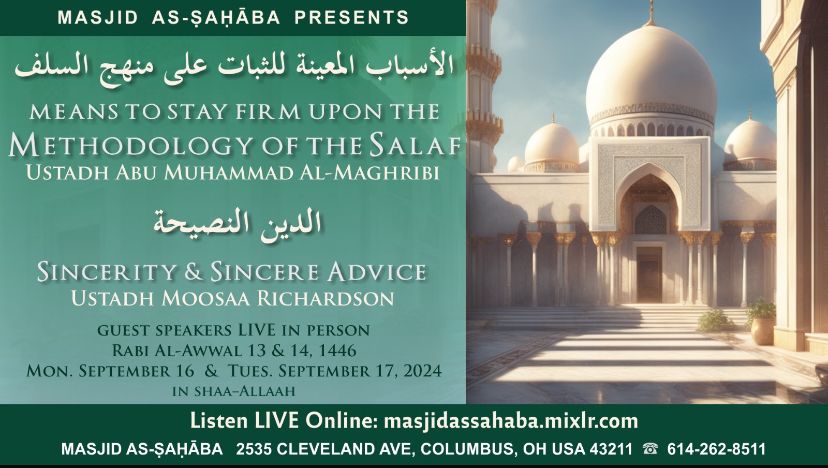 MASJID AS-ṢAḤĀBA PRESENTS

الأسباب المعينة للثبات على منهج السلف

MEANS TO STAY FIRM UPON THE METHODOLOGY OF THE SALAF

USTADH ABU MUHAMMAD AL-MAGHRIBI

الدين النصيحة

SINCERITY & SINCERE ADVICE

USTADH MOOSAA RICHARDSON

GUEST SPEAKERS LIVE IN PERSON

RABI AL-AWWAL 13 & 14, 1446

MON. SEPTEMBER 16 & TUES. SEPTEMBER 17, 2024

IN SHAA-ALLAAH

Listen LIVE Online: masjidassahaba.mixlr.com

MASJID AS-ṢAḤĀBA 2535 CLEVELAND AVE, COLUMBUS, OH USA 43211 ☎ 614-262-8511